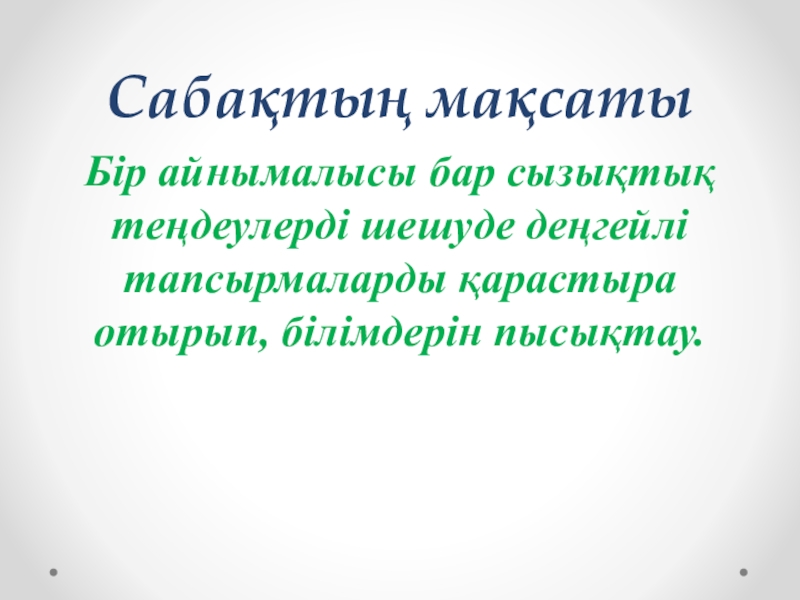 Сабақтың мақсаты

Бір айнымалысы бар сызықтық теңдеулерді шешуде деңгейлі тапсырмаларды қарастыра отырып, білімдерін пысықтау.